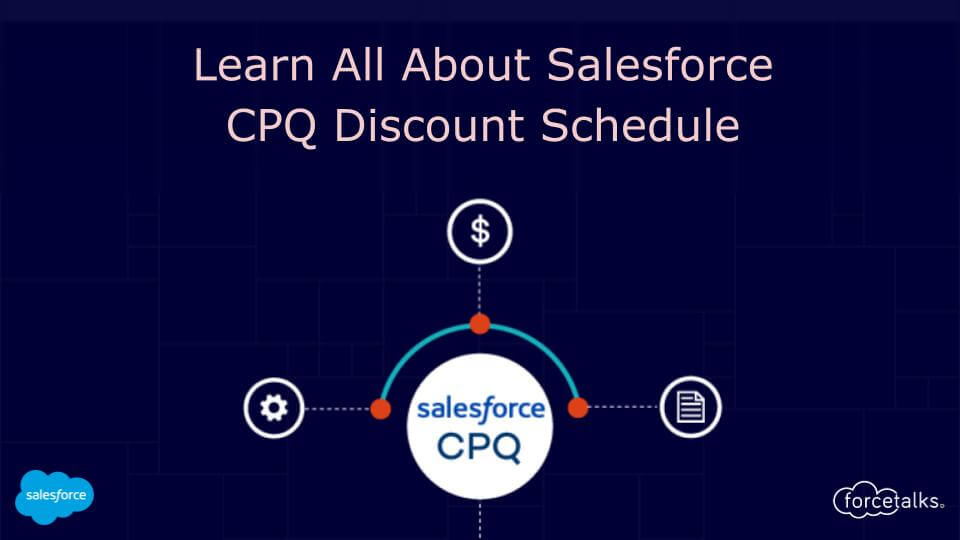 Learn All About Salesforce CPQ Discount Schedule

$

salesforce
CPQ

salesforce

forcetalks